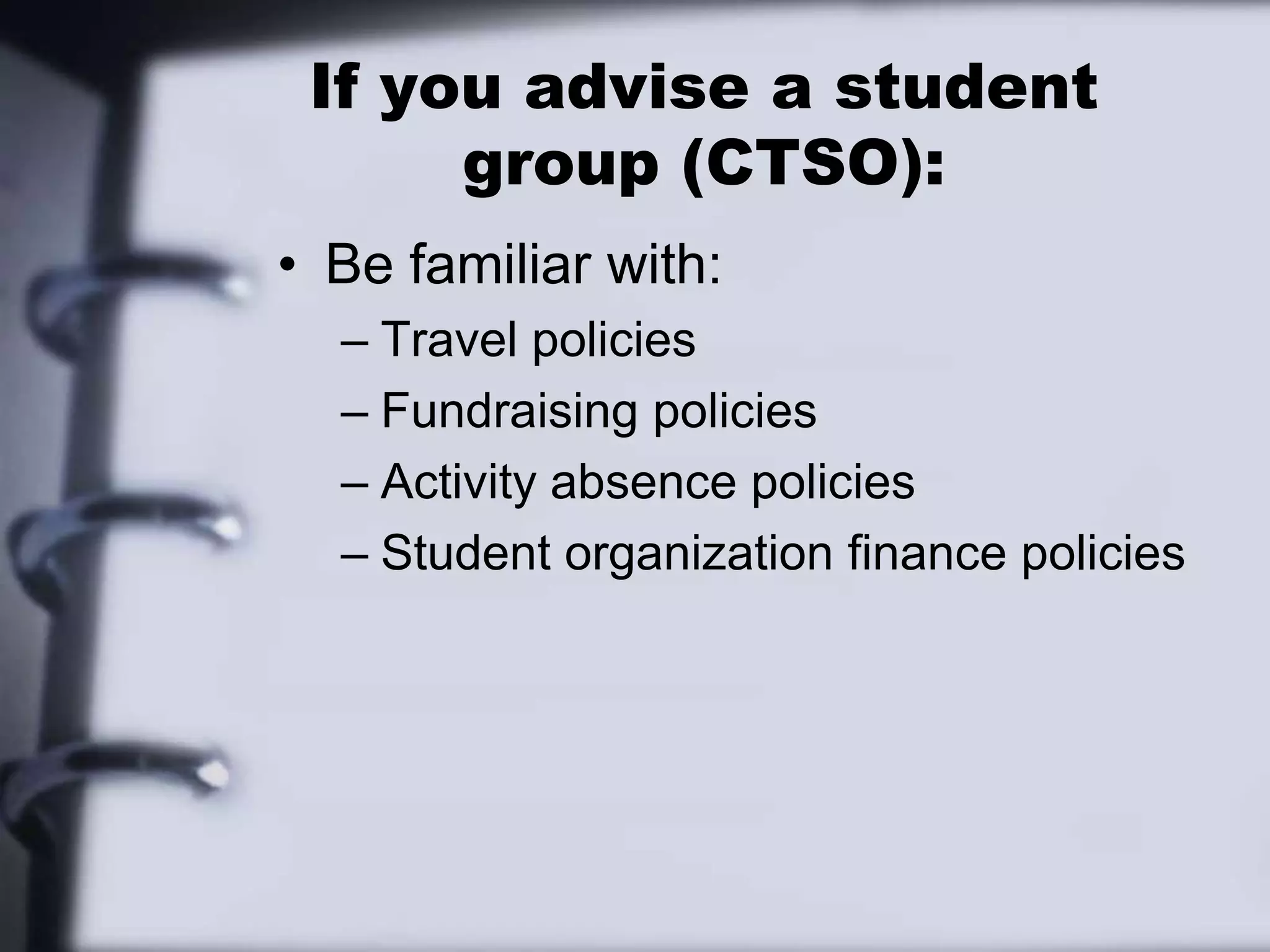 If you advise a student group (CTSO):

• Be familiar with:
– Travel policies
– Fundraising policies
– Activity absence policies
– Student organization finance policies